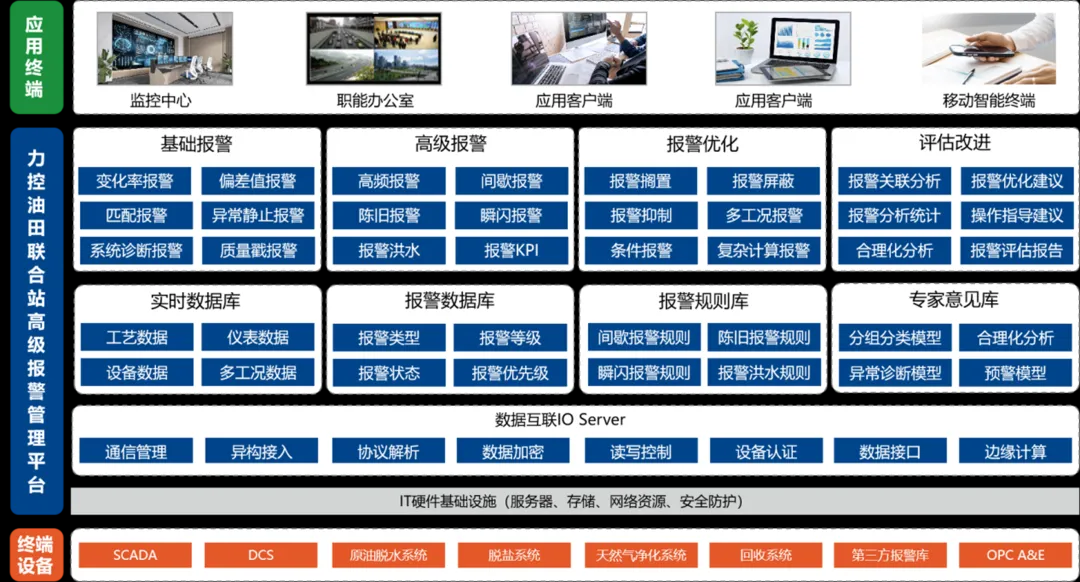 应用终端

监控中心
职能办公室
应用客户端
应用客户端
移动智能终端

力控油田联合站高级报警管理平台

基础报警
变化率报警
偏差值报警
匹配报警
异常静止报警
系统诊断报警
质量戳报警

高级报警
高频报警
间歇报警
陈旧报警
瞬闪报警
报警洪水
报警KPI

报警优化
报警搁置
报警屏蔽
报警抑制
多工况报警
条件报警
复杂计算报警

评估改进
报警关联分析
报警优化建议
报警分析统计
操作指导建议
合理化分析
报警评估报告

实时数据库
工艺数据
仪表数据
设备数据
多工况数据

报警数据库
报警类型
报警等级
报警状态
报警优先级

报警规则库
间歇报警规则
陈旧报警规则
瞬闪报警规则
报警洪水规则

专家意见库
分组分类模型
合理化分析
异常诊断模型
预警模型

数据互联IO Server
通信管理
异构接入
协议解析
数据加密
读写控制
设备认证
数据接口
边缘计算

IT硬件基础设施（服务器、存储、网络资源、安全防护）

终端设备

SCADA
DCS
原油脱水系统
脱盐系统
天然气净化系统
回收系统
第三方报警库
OPC A&E